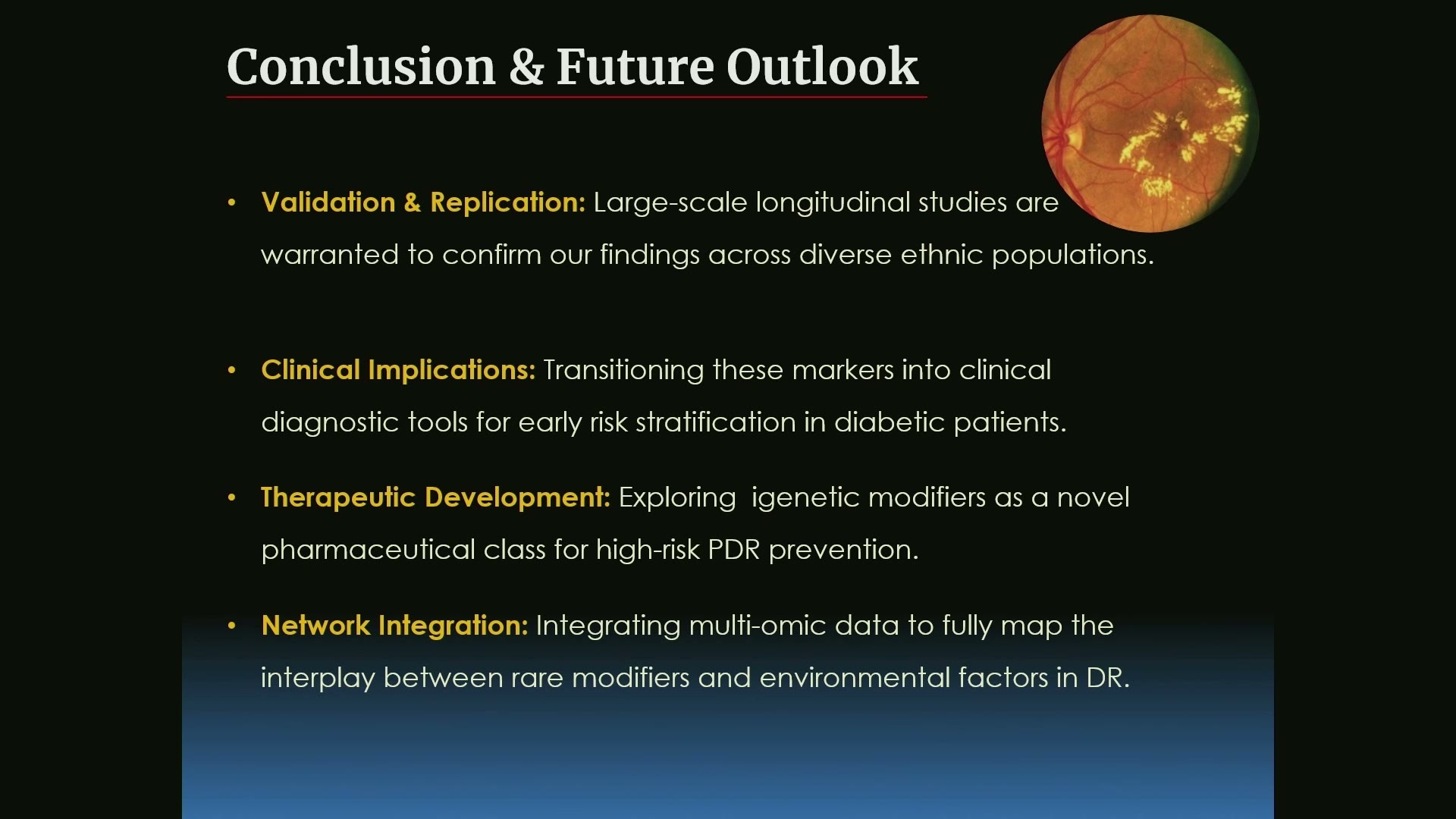 Conclusion & Future Outlook

• Validation & Replication: Large-scale longitudinal studies are warranted to confirm our findings across diverse ethnic populations.

• Clinical Implications: Transitioning these markers into clinical diagnostic tools for early risk stratification in diabetic patients.

• Therapeutic Development: Exploring  igenetic modifiers as a novel pharmaceutical class for high-risk PDR prevention.

• Network Integration: Integrating multi-omic data to fully map the interplay between rare modifiers and environmental factors in DR.